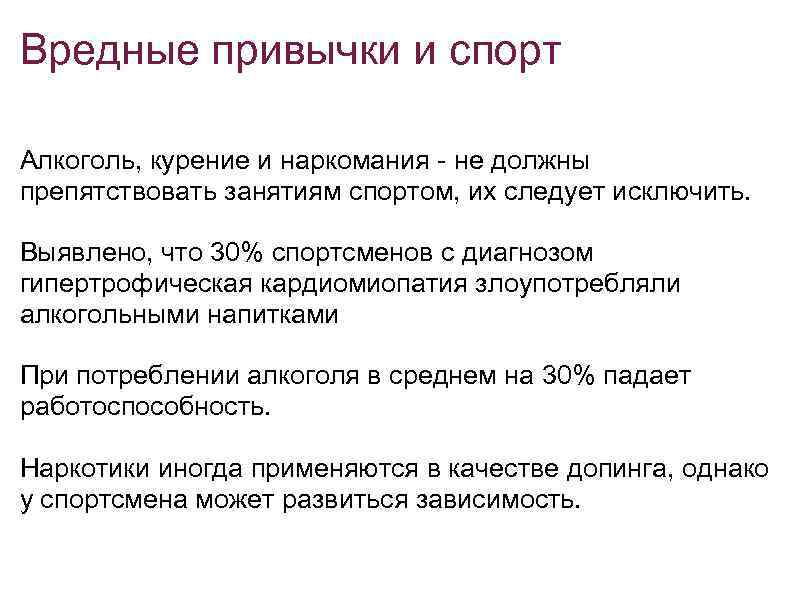 Вредные привычки и спорт

Алкоголь, курение и наркомания - не должны препятствовать занятиям спортом, их следует исключить.

Выявлено, что 30% спортсменов с диагнозом гипертрофическая кардиомиопатия злоупотребляли алкогольными напитками

При потреблении алкоголя в среднем на 30% падает работоспособность.

Наркотики иногда применяются в качестве допинга, однако у спортсмена может развиться зависимость.